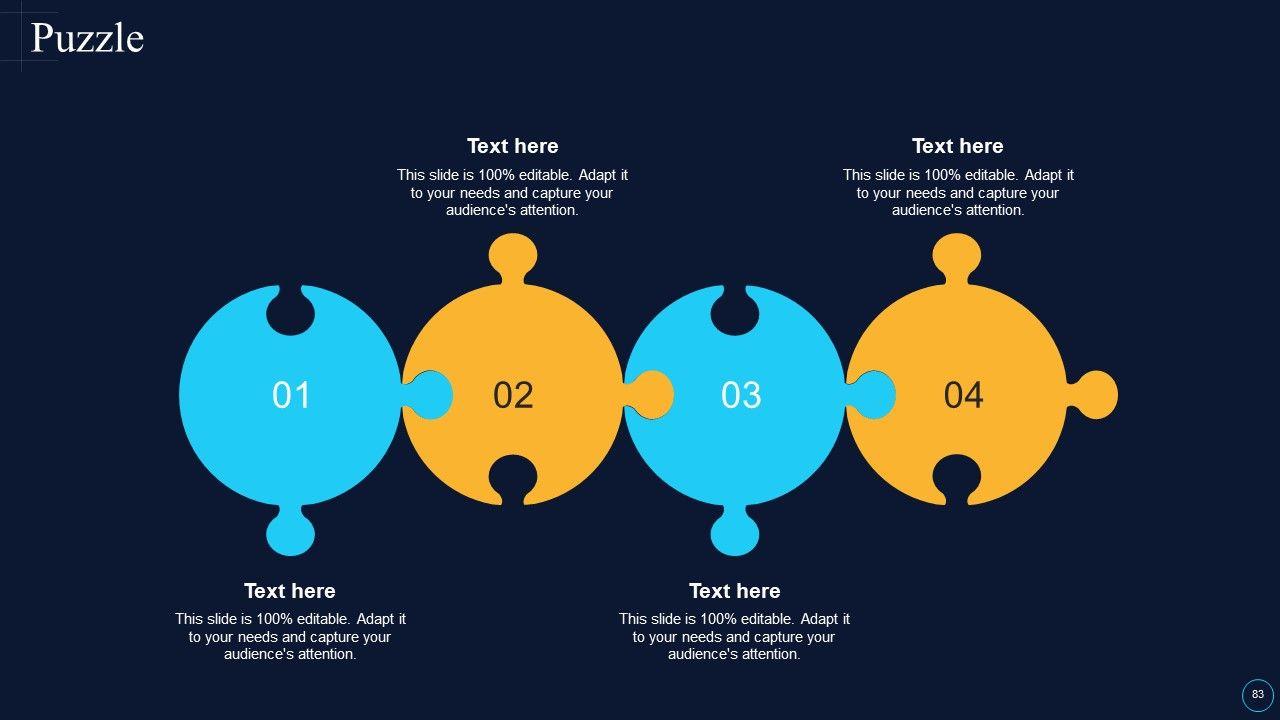 Puzzle

Text here
This slide is 100% editable. Adapt it to your needs and capture your audience's attention.

Text here
This slide is 100% editable. Adapt it to your needs and capture your audience's attention.

01

02

03

04

Text here
This slide is 100% editable. Adapt it to your needs and capture your audience's attention.

Text here
This slide is 100% editable. Adapt it to your needs and capture your audience's attention.

83